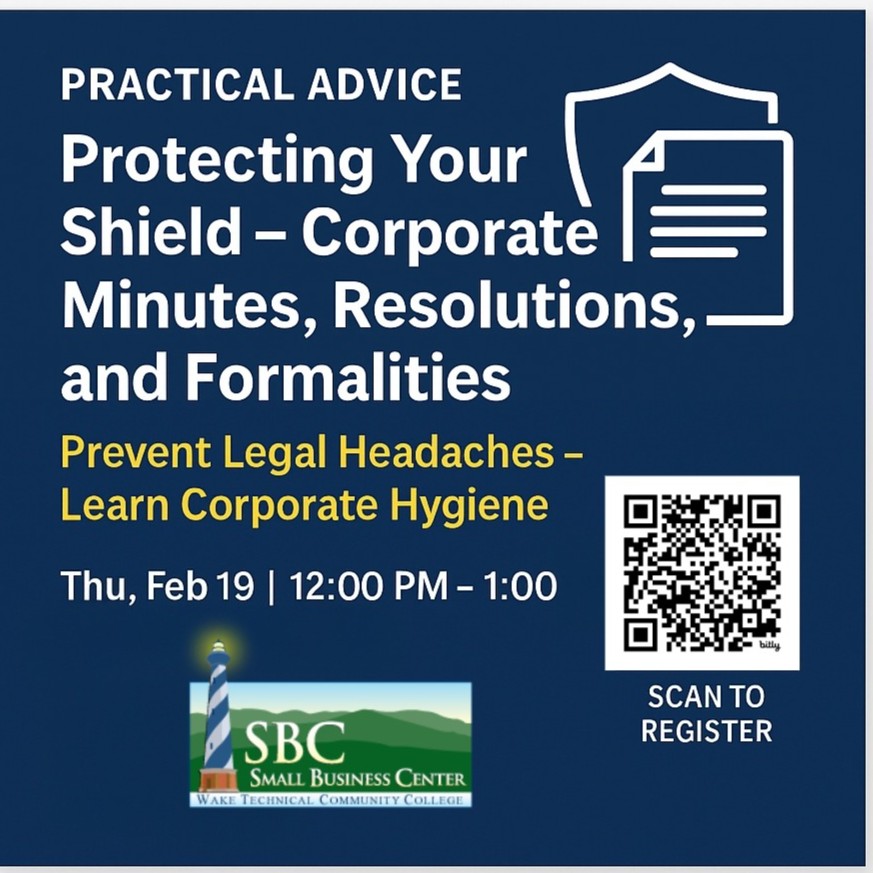 PRACTICAL ADVICE

Protecting Your Shield – Corporate Minutes, Resolutions, and Formalities

Prevent Legal Headaches – Learn Corporate Hygiene

Thu, Feb 19 | 12:00 PM – 1:00

bitly

SCAN TO REGISTER

SBC
SMALL BUSINESS CENTER
WAKE TECHNICAL COMMUNITY COLLEGE